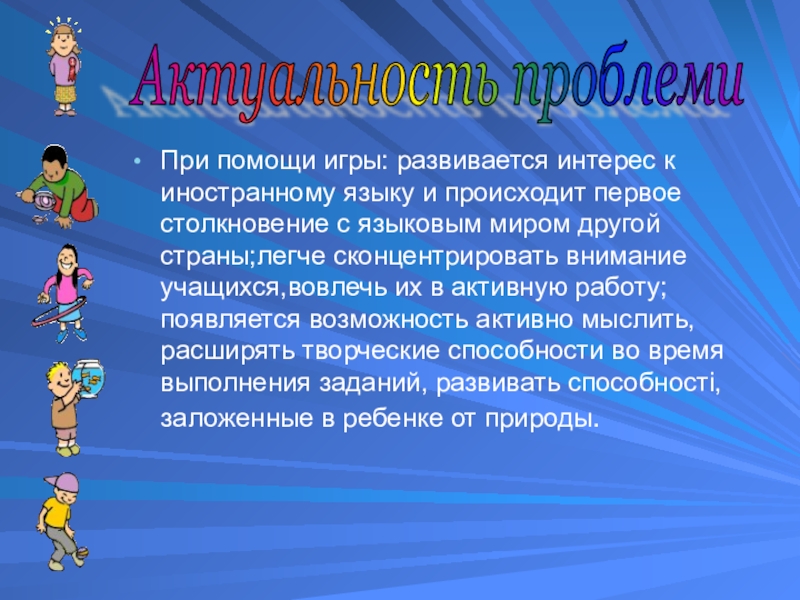 Актуальность проблеми

• При помощи игры: развивается интерес к иностранному языку и происходит первое столкновение с языковым миром другой страны;легче сконцентрировать внимание учащихся,вовлечь их в активную работу; появляется возможность активно мыслить, расширять творческие способности во время выполнения заданий, развивать способності, заложенные в ребенке от природы.